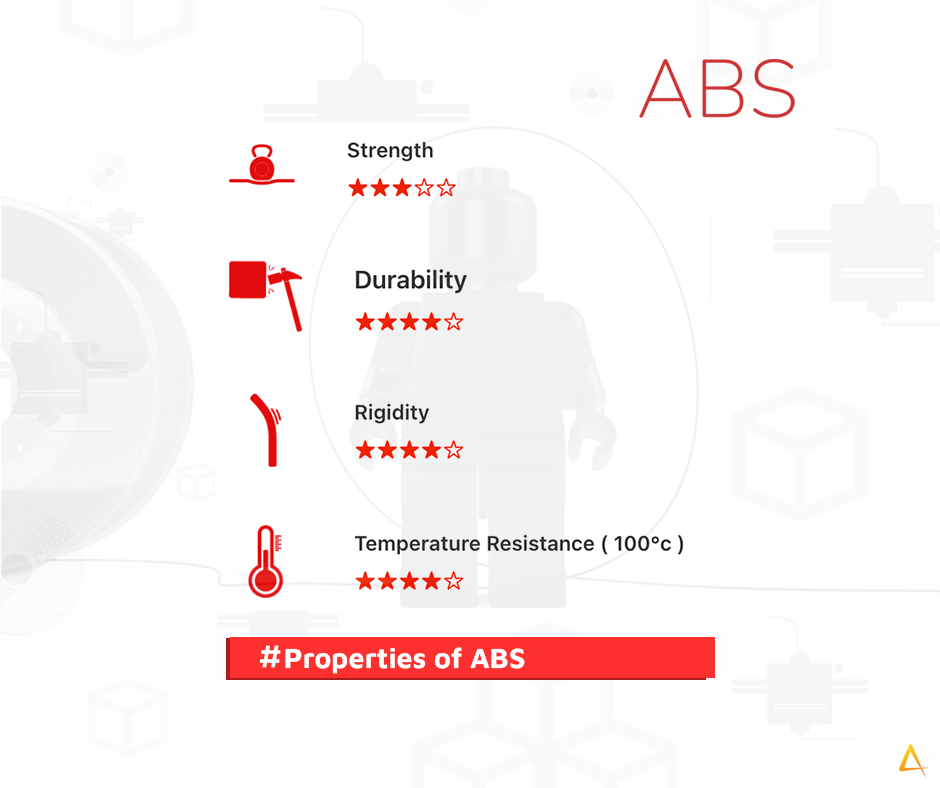 ABS

Strength
★★★☆☆

Durability
★★★★☆

Rigidity
★★★★☆

Temperature Resistance ( 100°c )
★★★★☆

#Properties of ABS